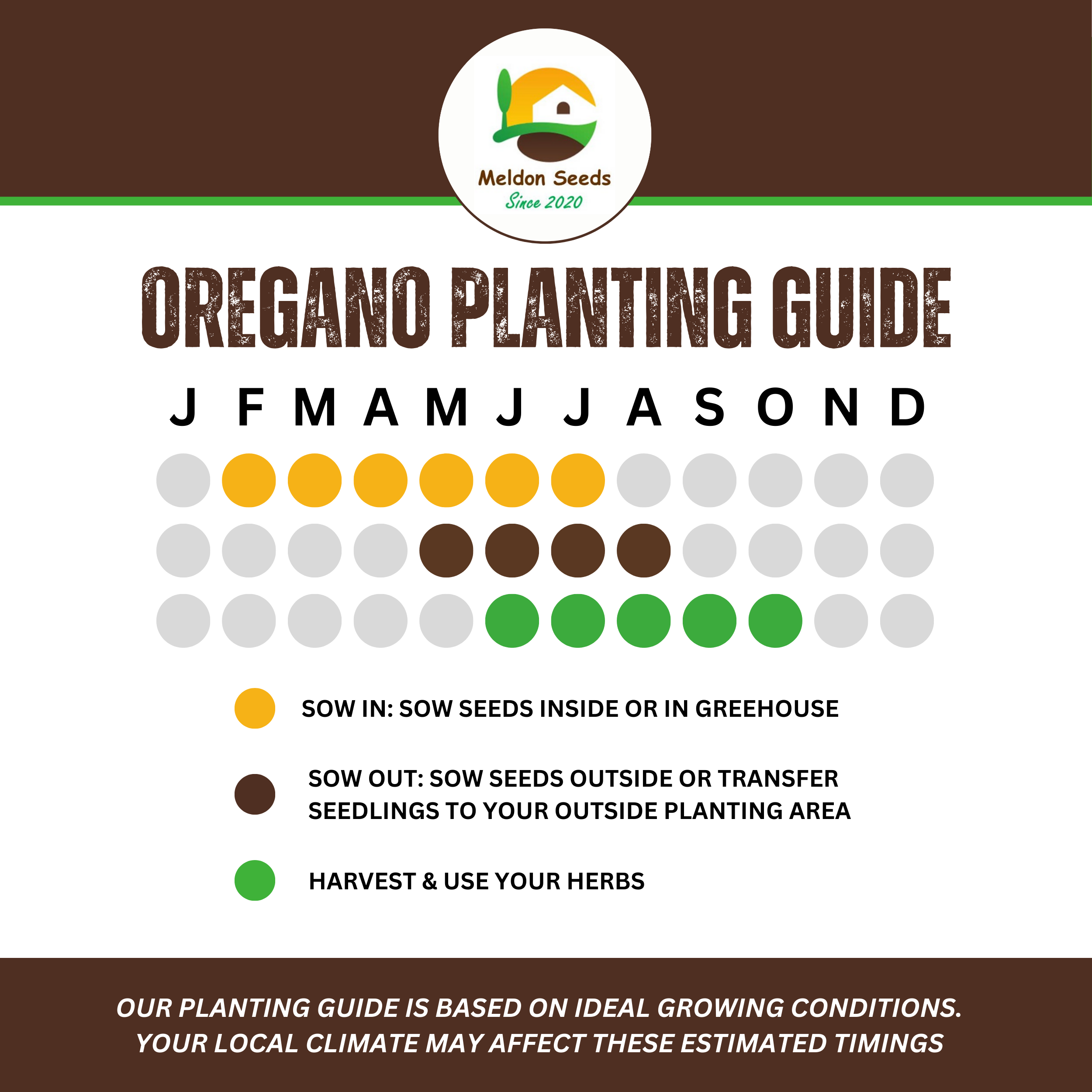 Meldon Seeds
Since 2020

OREGANO PLANTING GUIDE

J F M A M J J A S O N D

SOW IN: SOW SEEDS INSIDE OR IN GREEHOUSE

SOW OUT: SOW SEEDS OUTSIDE OR TRANSFER SEEDLINGS TO YOUR OUTSIDE PLANTING AREA

HARVEST & USE YOUR HERBS

OUR PLANTING GUIDE IS BASED ON IDEAL GROWING CONDITIONS. YOUR LOCAL CLIMATE MAY AFFECT THESE ESTIMATED TIMINGS